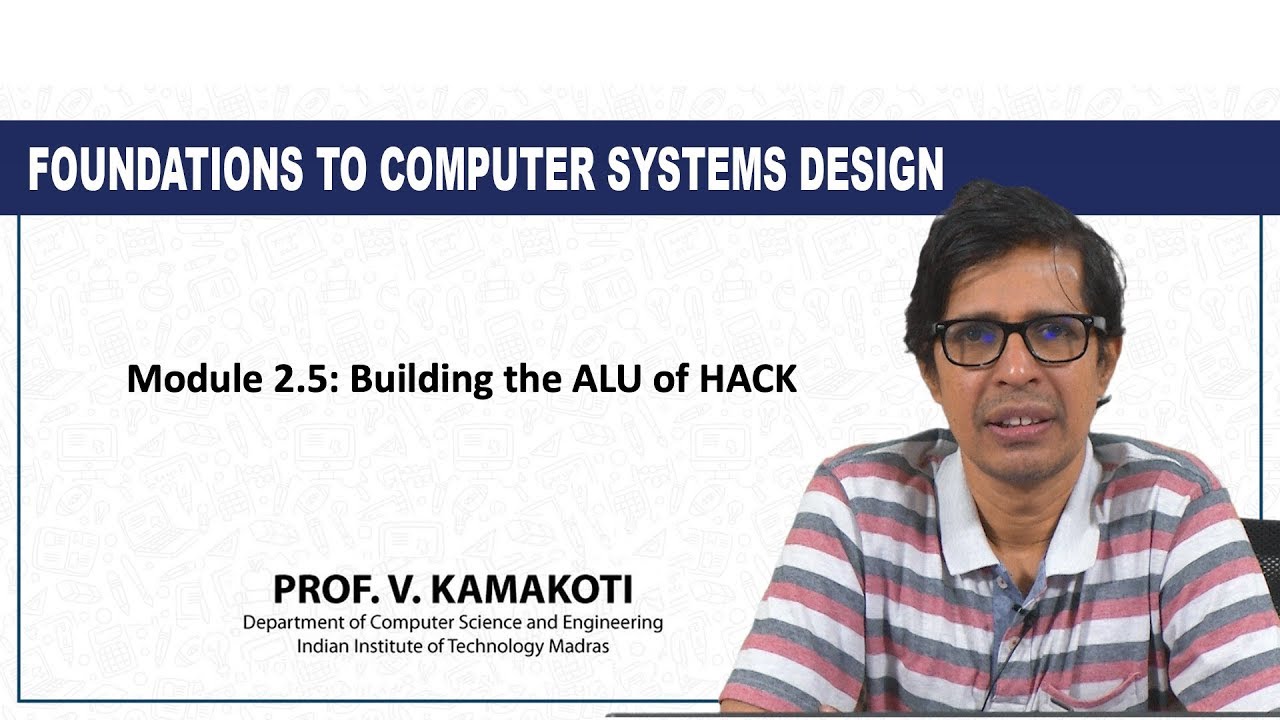 FOUNDATIONS TO COMPUTER SYSTEMS DESIGN

Module 2.5: Building the ALU of HACK

PROF. V. KAMAKOTI
Department of Computer Science and Engineering
Indian Institute of Technology Madras